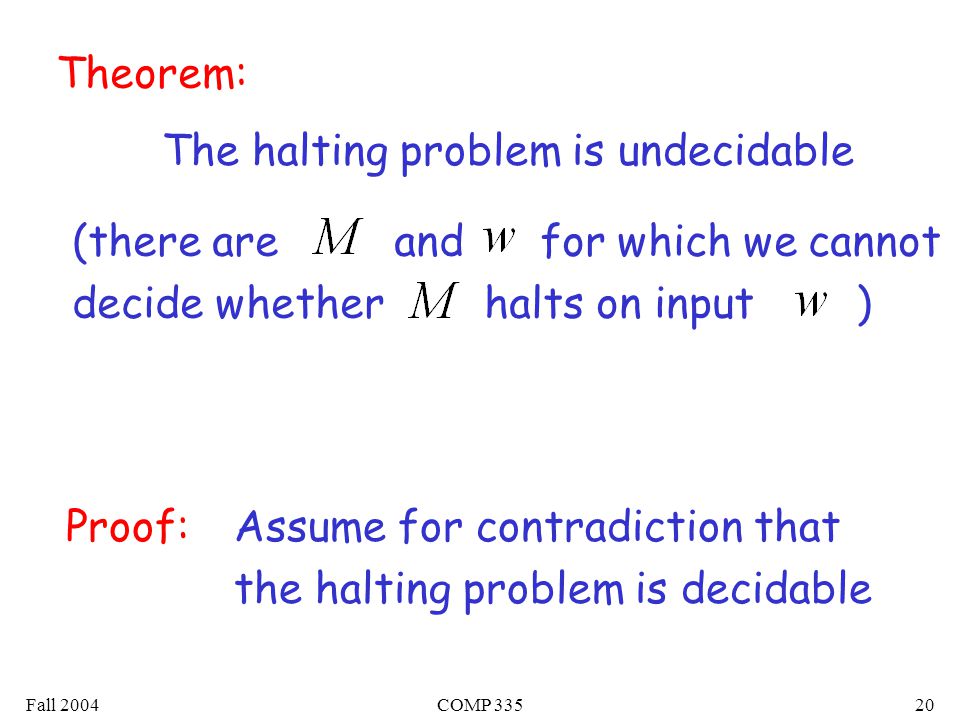 Theorem:

The halting problem is undecidable

(there are $M$ and $w$ for which we cannot decide whether $M$ halts on input $w$ )

Proof: Assume for contradiction that the halting problem is decidable

Fall 2004 COMP 335 20